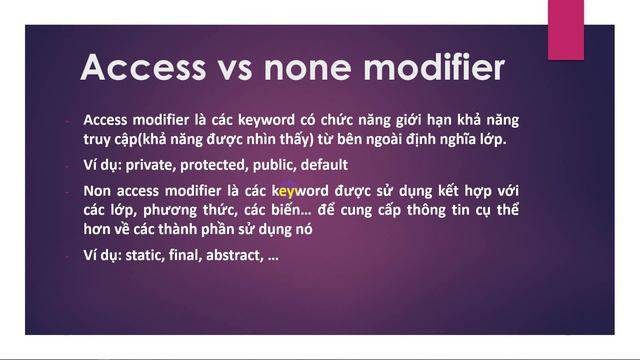 Access vs none modifier

- Access modifier là các keyword có chức năng giới hạn khả năng truy cập(khả năng được nhìn thấy) từ bên ngoài định nghĩa lớp.
- Ví dụ: private, protected, public, default
- Non access modifier là các keyword được sử dụng kết hợp với các lớp, phương thức, các biến… để cung cấp thông tin cụ thể hơn về các thành phần sử dụng nó
- Ví dụ: static, final, abstract, …